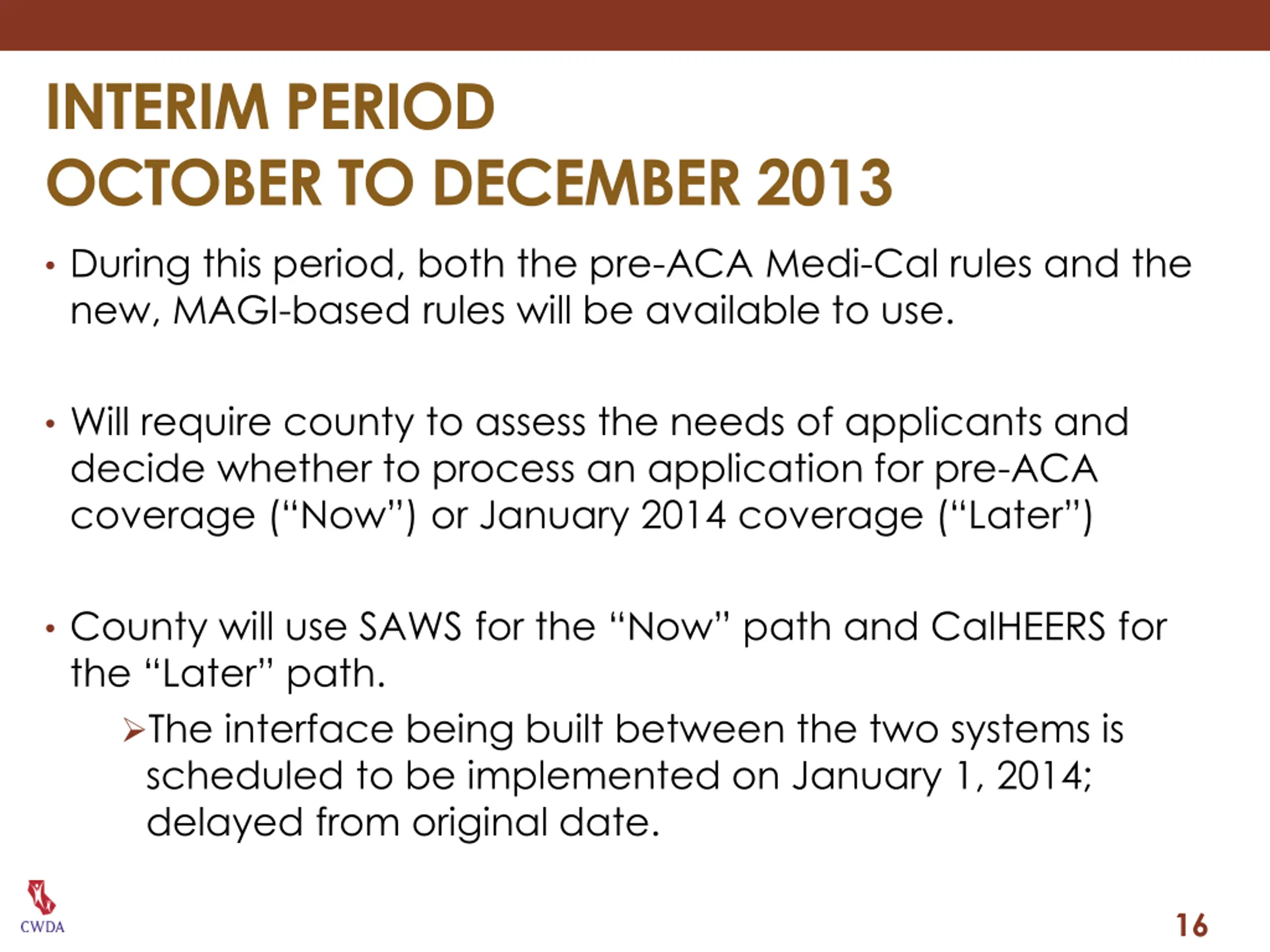 INTERIM PERIOD
OCTOBER TO DECEMBER 2013

• During this period, both the pre-ACA Medi-Cal rules and the new, MAGI-based rules will be available to use.

• Will require county to assess the needs of applicants and decide whether to process an application for pre-ACA coverage (“Now”) or January 2014 coverage (“Later”)

• County will use SAWS for the “Now” path and CalHEERS for the “Later” path.

➢The interface being built between the two systems is scheduled to be implemented on January 1, 2014; delayed from original date.

CWDA

16